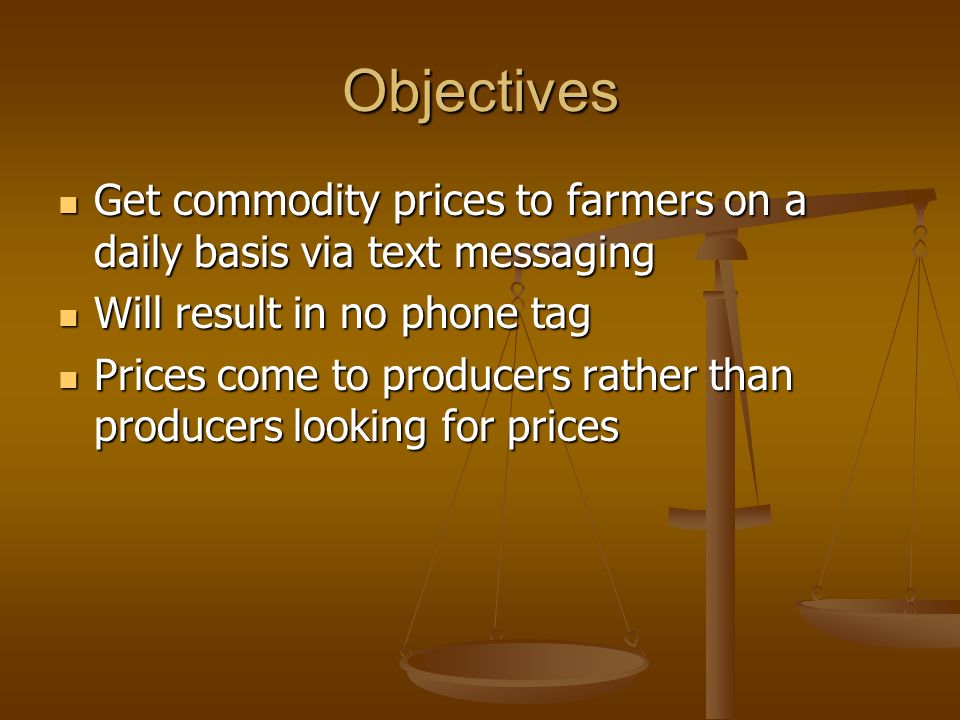 Objectives

- Get commodity prices to farmers on a daily basis via text messaging
- Will result in no phone tag
- Prices come to producers rather than producers looking for prices